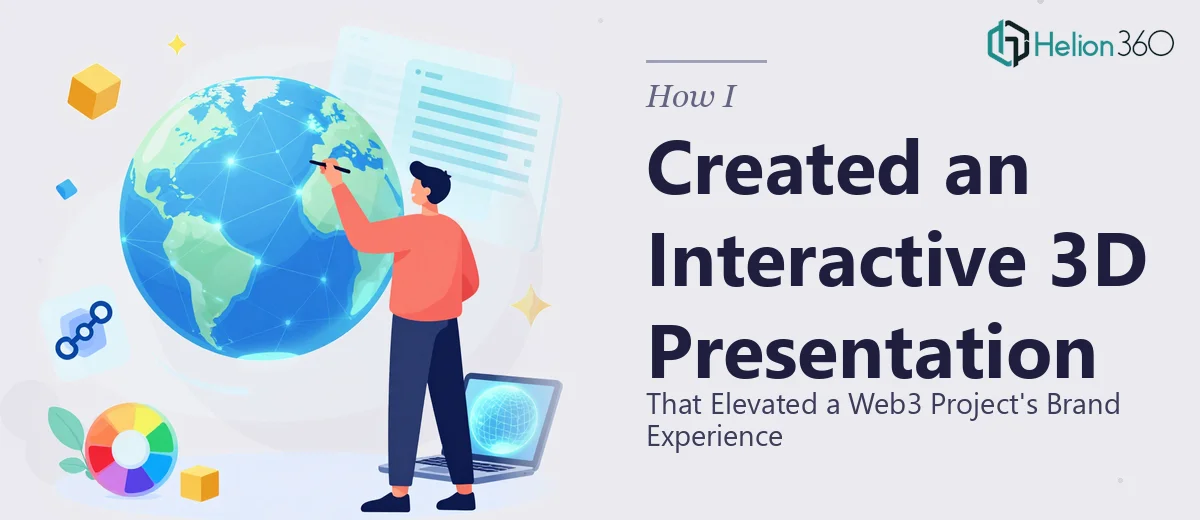 Helion360

How I

Created an Interactive 3D Presentation

That Elevated a Web3 Project's Brand Experience